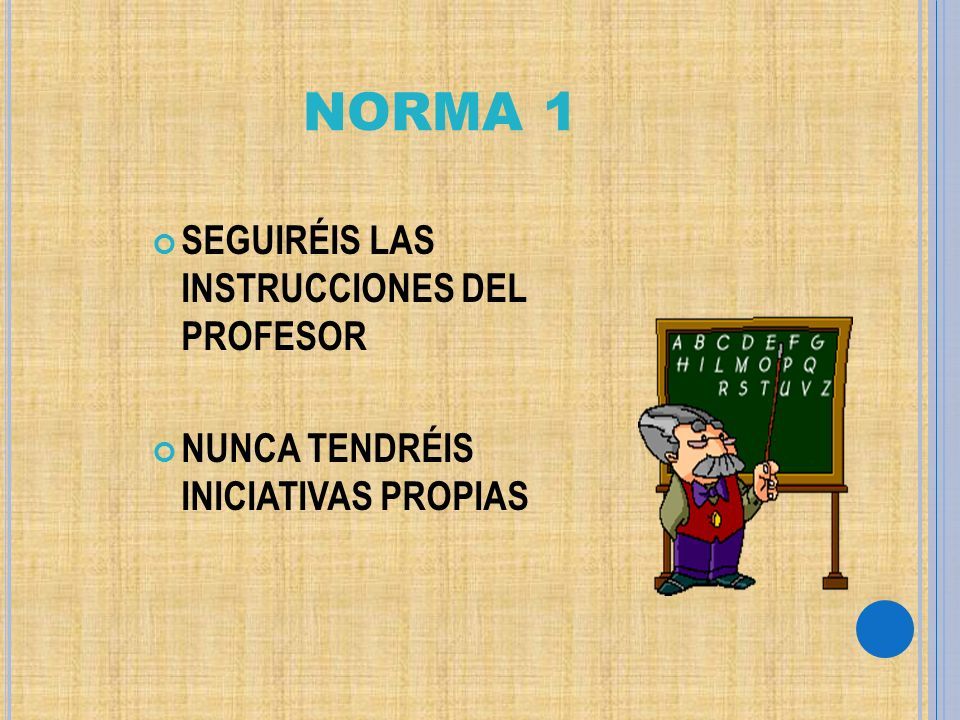 NORMA 1

SEGUIRÉIS LAS INSTRUCCIONES DEL PROFESOR

NUNCA TENDRÉIS INICIATIVAS PROPIAS

A B C D E F G
H I L M O P Q
R S T U V Z